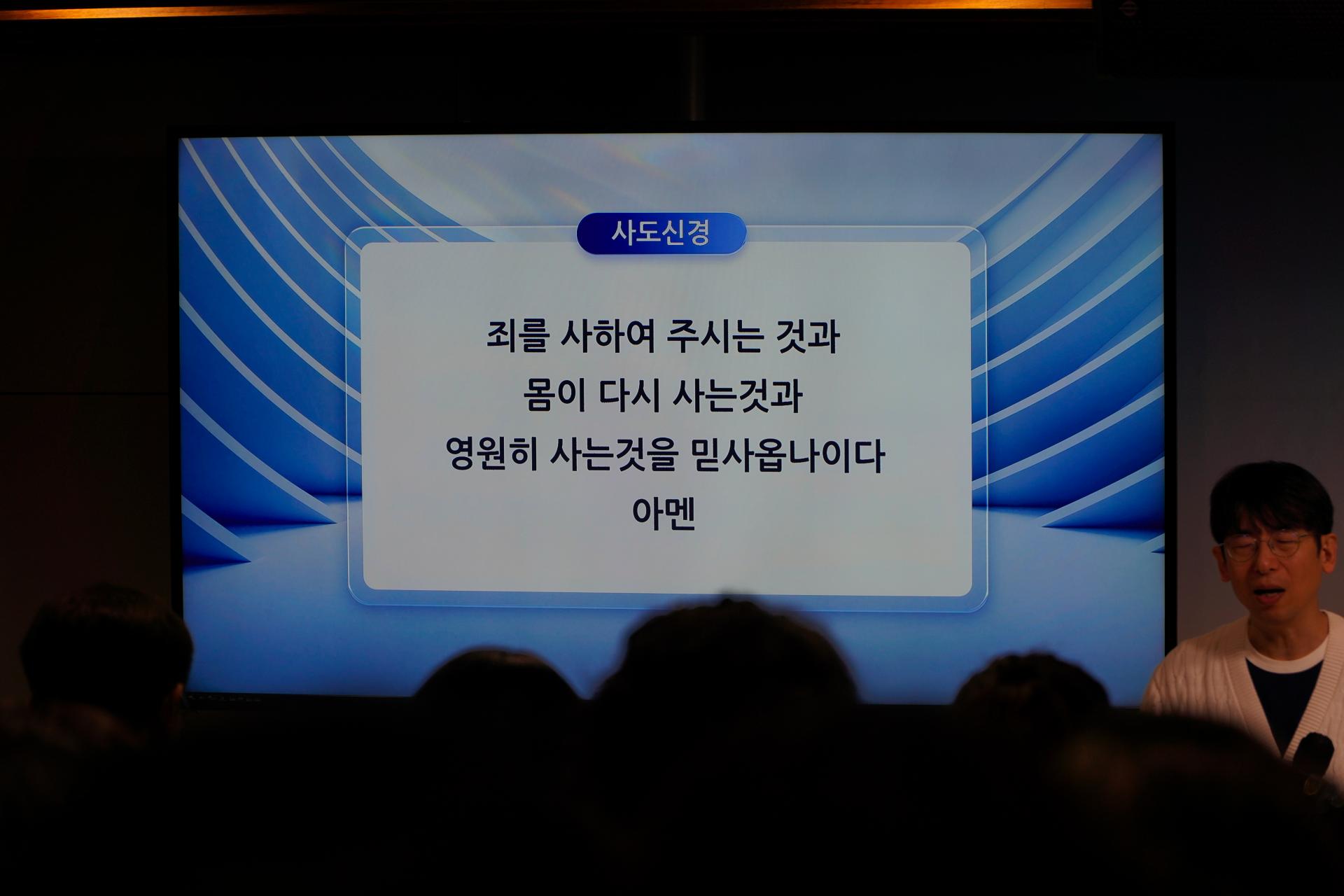 사도신경

죄를 사하여 주시는 것과
몸이 다시 사는것과
영원히 사는것을 믿사옵나이다
아멘